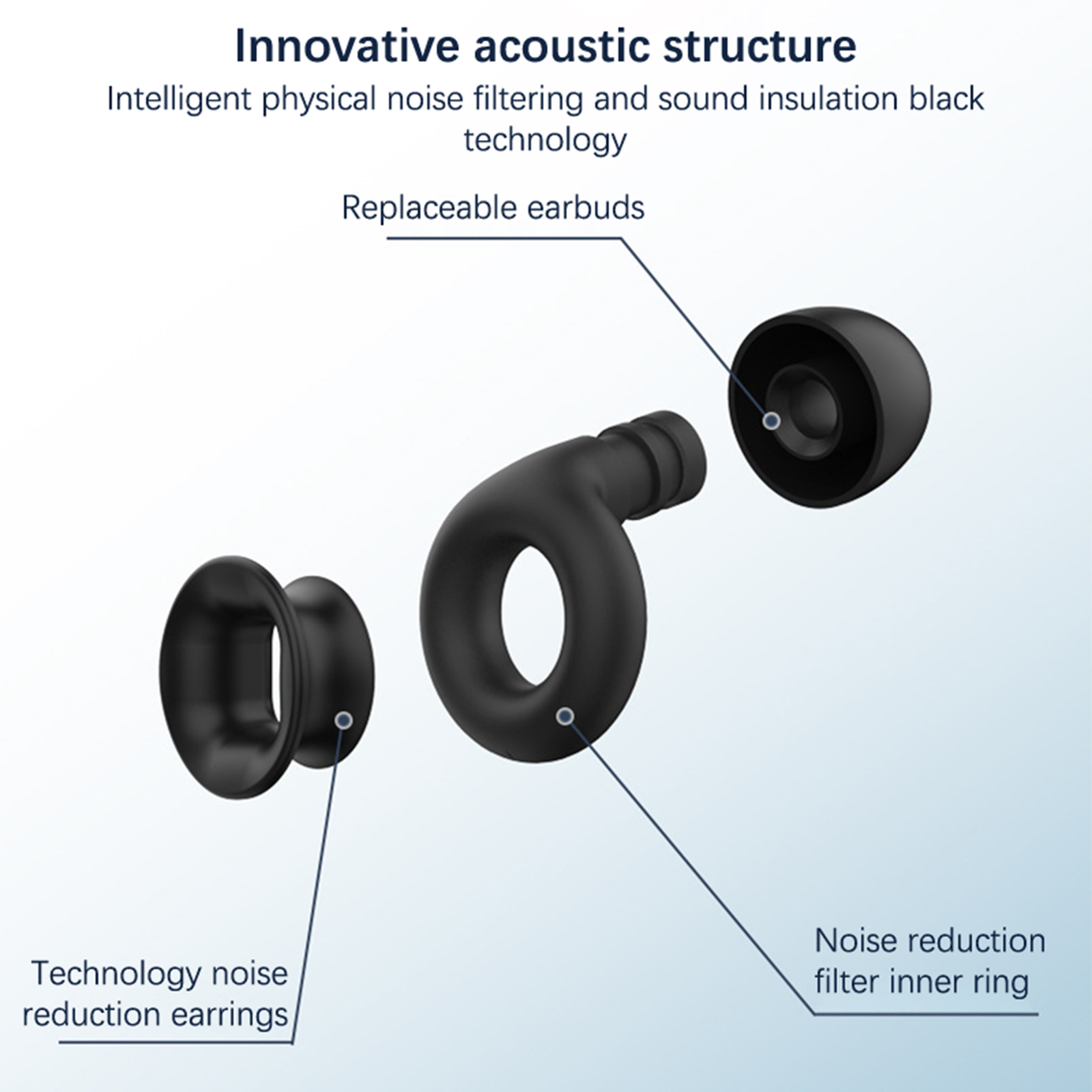 Innovative acoustic structure

Intelligent physical noise filtering and sound insulation black technology

Replaceable earbuds

Technology noise reduction earrings

Noise reduction filter inner ring